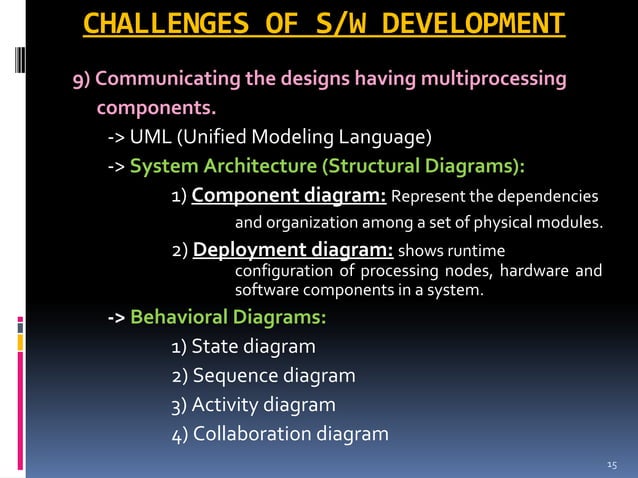 CHALLENGES OF S/W DEVELOPMENT

9) Communicating the designs having multiprocessing components.

-> UML (Unified Modeling Language)

-> System Architecture (Structural Diagrams):

1) Component diagram: Represent the dependencies and organization among a set of physical modules.

2) Deployment diagram: shows runtime configuration of processing nodes, hardware and software components in a system.

-> Behavioral Diagrams:

1) State diagram

2) Sequence diagram

3) Activity diagram

4) Collaboration diagram

15